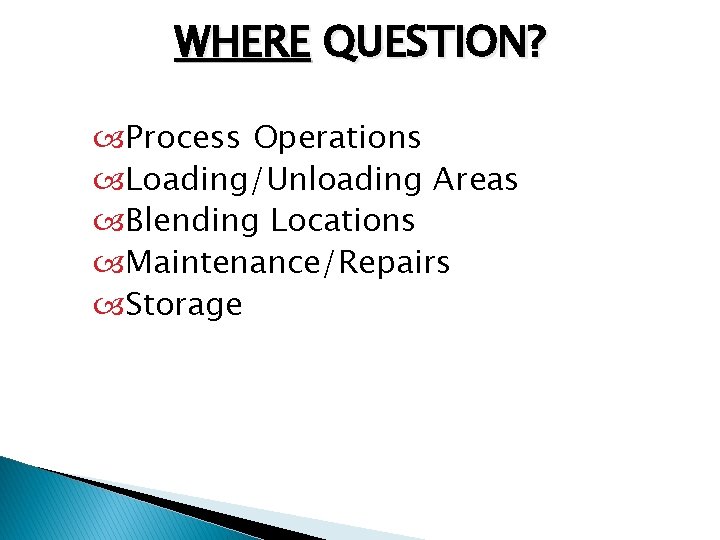 WHERE QUESTION?

Process Operations
Loading/Unloading Areas
Blending Locations
Maintenance/Repairs
Storage